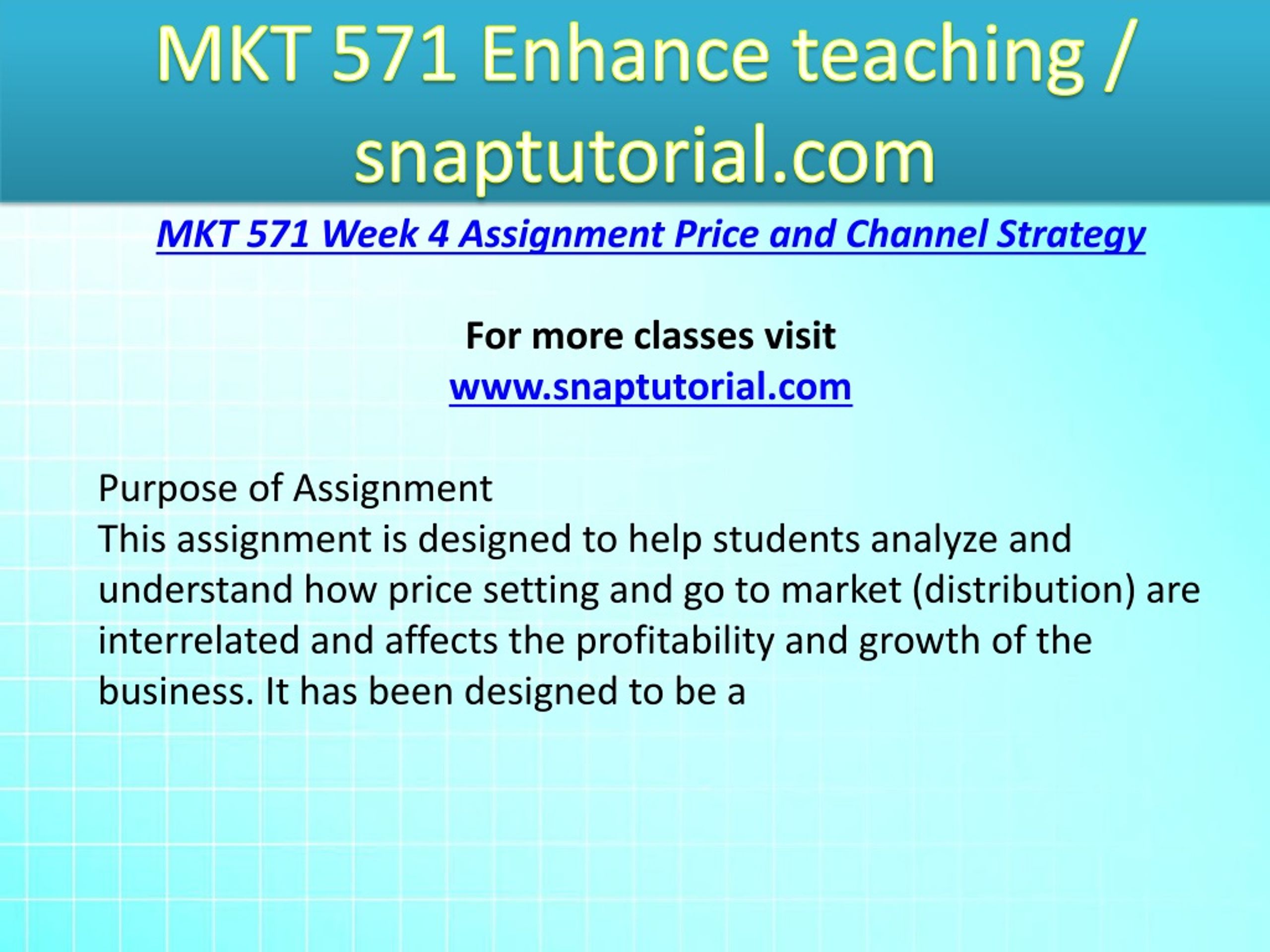 MKT 571 Enhance teaching / snaptutorial.com

MKT 571 Week 4 Assignment Price and Channel Strategy

For more classes visit
www.snaptutorial.com

Purpose of Assignment
This assignment is designed to help students analyze and understand how price setting and go to market (distribution) are interrelated and affects the profitability and growth of the business. It has been designed to be a